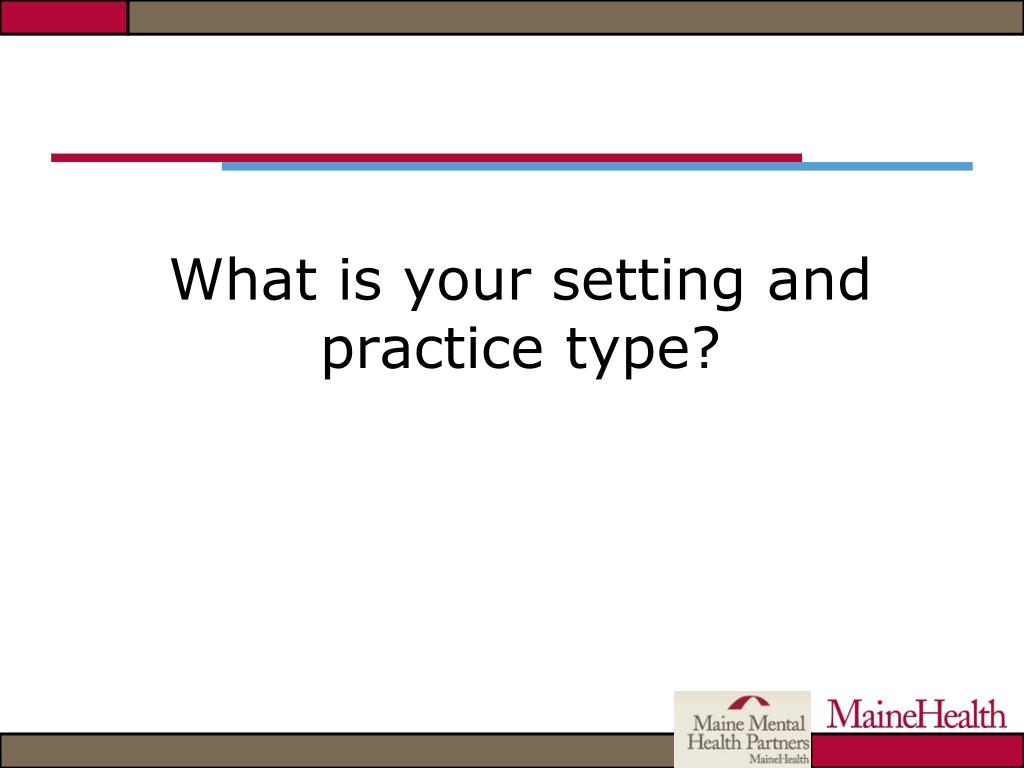 What is your setting and practice type?

Maine Mental Health Partners
MaineHealth

MaineHealth